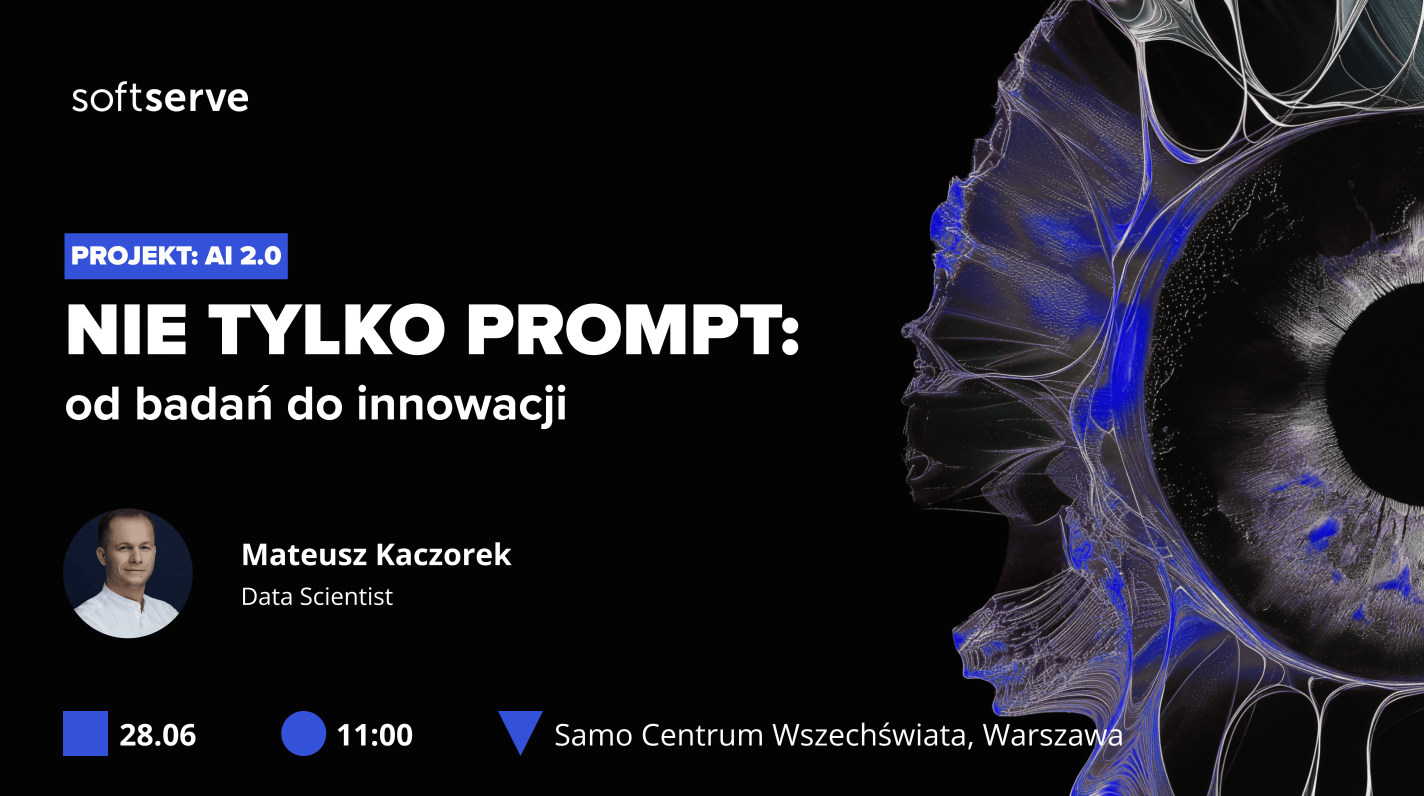 softserve

PROJEKT: AI 2.0

NIE TYLKO PROMPT:
od badań do innowacji

Mateusz Kaczorek
Data Scientist

28.06
11:00
Samo Centrum Wszechświata, Warszawa